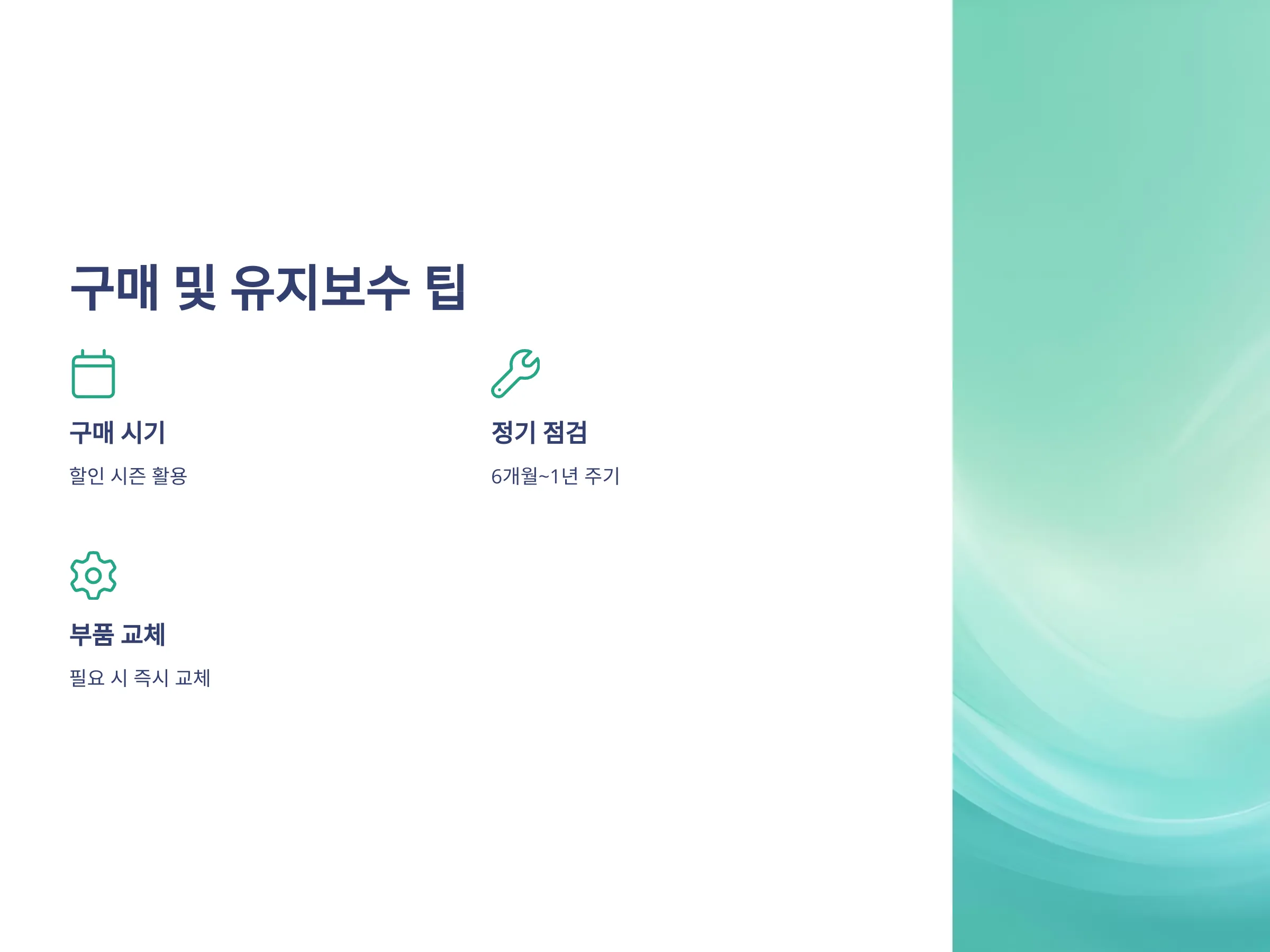 구매 및 유지보수 팁

구매 시기

할인 시즌 활용

정기 점검

6개월~1년 주기

부품 교체

필요 시 즉시 교체